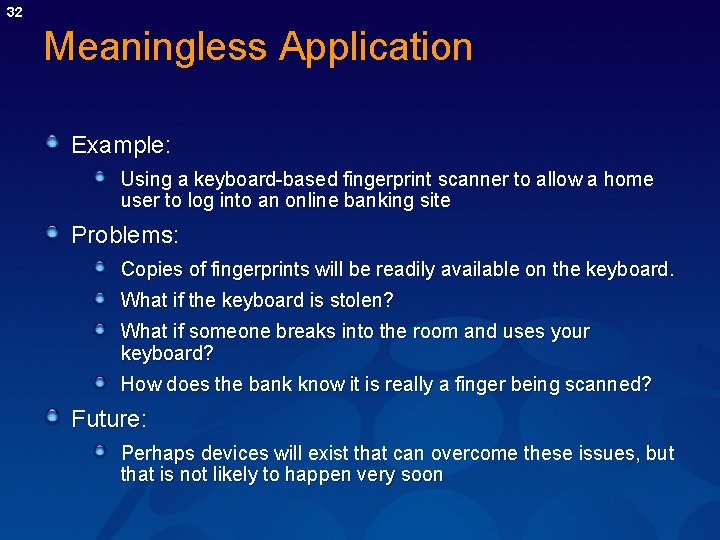 32

Meaningless Application

Example:

Using a keyboard-based fingerprint scanner to allow a home user to log into an online banking site

Problems:

Copies of fingerprints will be readily available on the keyboard.

What if the keyboard is stolen?

What if someone breaks into the room and uses your keyboard?

How does the bank know it is really a finger being scanned?

Future:

Perhaps devices will exist that can overcome these issues, but that is not likely to happen very soon